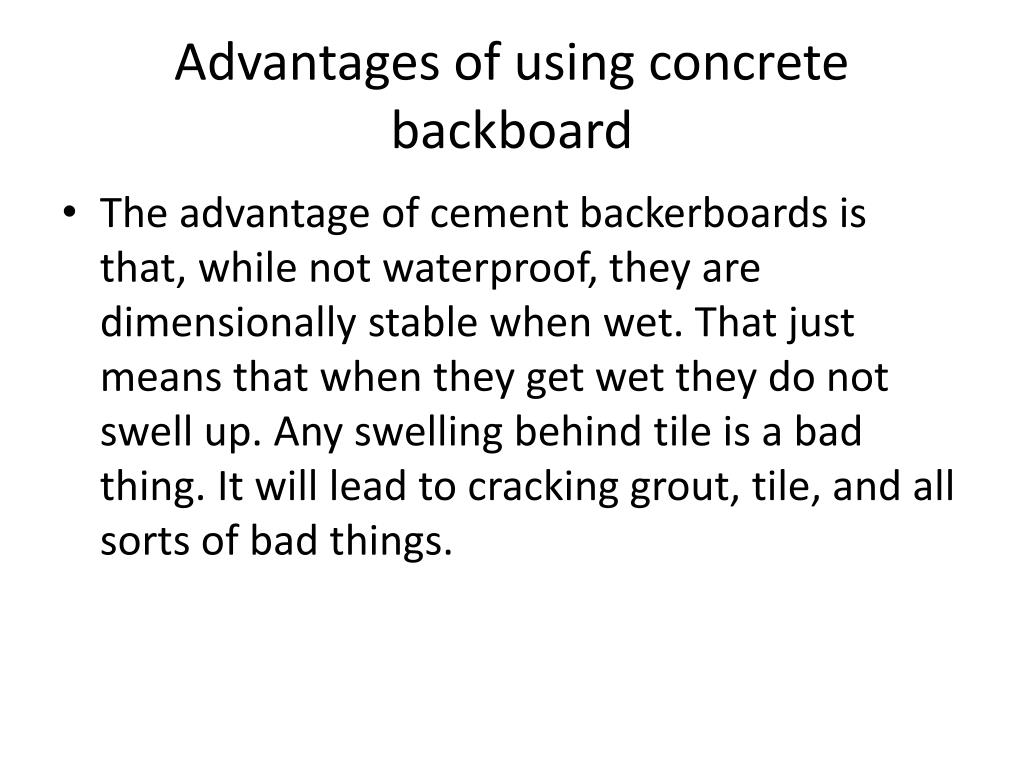 Advantages of using concrete backboard

• The advantage of cement backerboards is that, while not waterproof, they are dimensionally stable when wet. That just means that when they get wet they do not swell up. Any swelling behind tile is a bad thing. It will lead to cracking grout, tile, and all sorts of bad things.